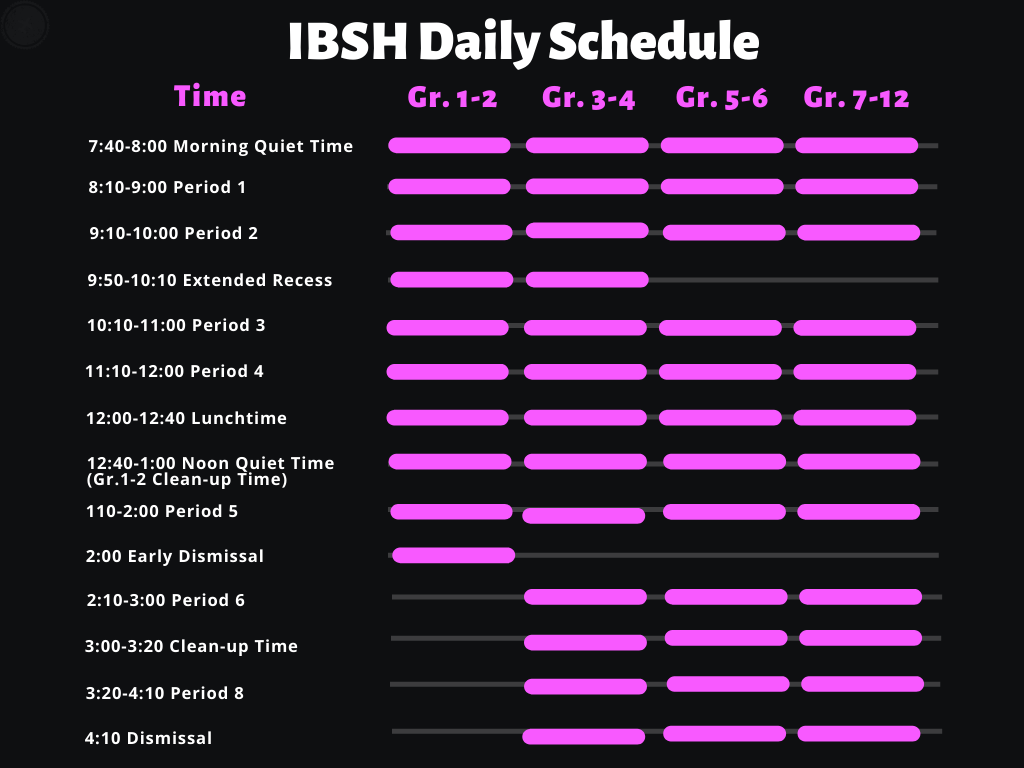 IBSH Daily Schedule

Time

Gr. 1-2

Gr. 3-4

Gr. 5-6

Gr. 7-12

7:40-8:00 Morning Quiet Time

8:10-9:00 Period 1

9:10-10:00 Period 2

9:50-10:10 Extended Recess

10:10-11:00 Period 3

11:10-12:00 Period 4

12:00-12:40 Lunchtime

12:40-1:00 Noon Quiet Time (Gr.1-2 Clean-up Time)

110-2:00 Period 5

2:00 Early Dismissal

2:10-3:00 Period 6

3:00-3:20 Clean-up Time

3:20-4:10 Period 8

4:10 Dismissal